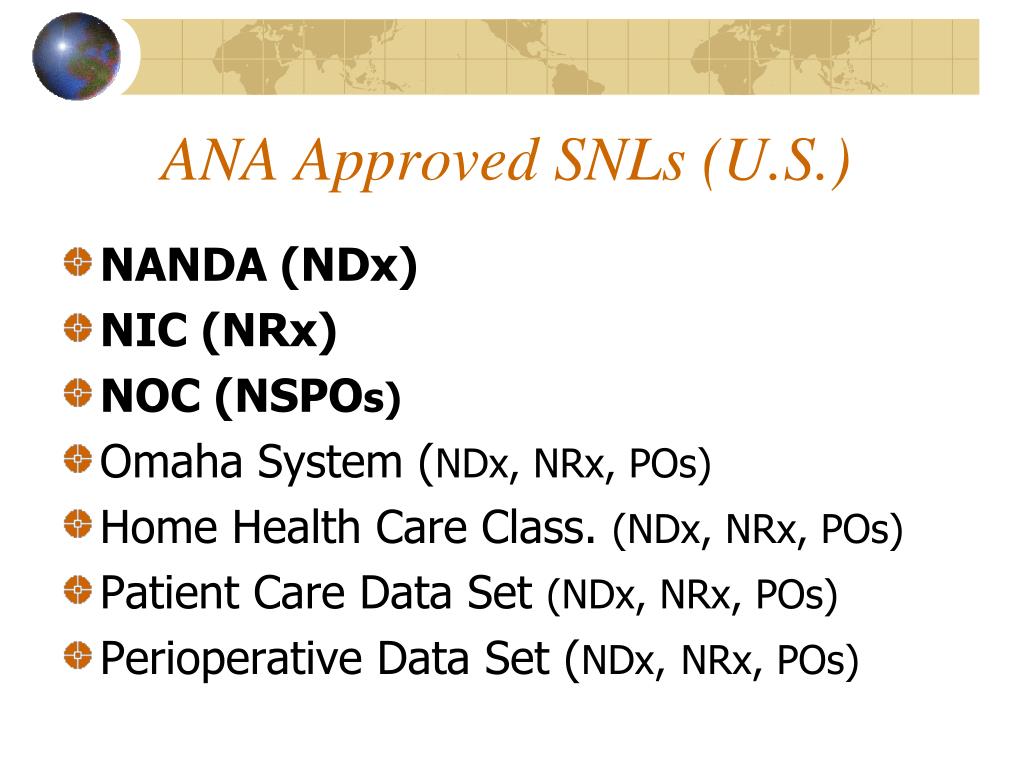 ANA Approved SNLs (U.S.)

NANDA (NDx)
NIC (NRx)
NOC (NSPOs)
Omaha System (NDx, NRx, POs)
Home Health Care Class. (NDx, NRx, POs)
Patient Care Data Set (NDx, NRx, POs)
Perioperative Data Set (NDx, NRx, POs)